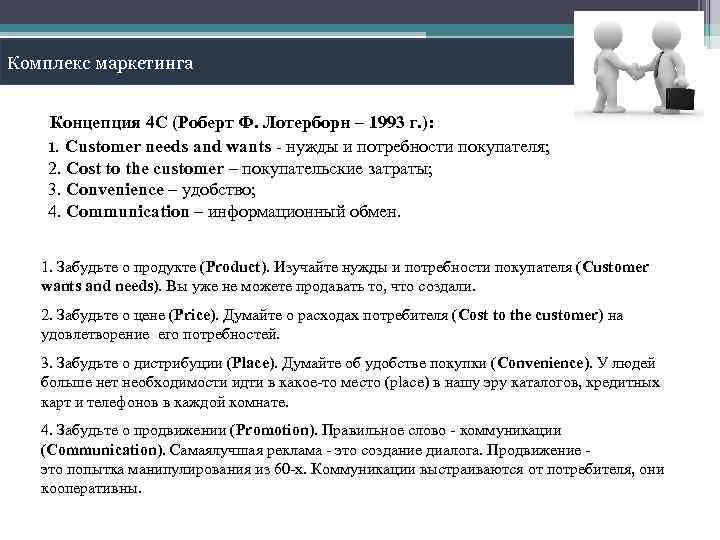 Комплекс маркетинга

Концепция 4С (Роберт Ф. Лотерборн – 1993 г.):
1. Customer needs and wants - нужды и потребности покупателя;
2. Cost to the customer – покупательские затраты;
3. Convenience – удобство;
4. Communication – информационный обмен.

1. Забудьте о продукте (Product). Изучайте нужды и потребности покупателя (Customer wants and needs). Вы уже не можете продавать то, что создали.

2. Забудьте о цене (Price). Думайте о расходах потребителя (Cost to the customer) на удовлетворение его потребностей.

3. Забудьте о дистрибуции (Place). Думайте об удобстве покупки (Convenience). У людей больше нет необходимости идти в какое-то место (place) в нашу эру каталогов, кредитных карт и телефонов в каждой комнате.

4. Забудьте о продвижении (Promotion). Правильное слово - коммуникации (Communication). Самаялучшая реклама - это создание диалога. Продвижение - это попытка манипулирования из 60-х. Коммуникации выстраиваются от потребителя, они кооперативны.